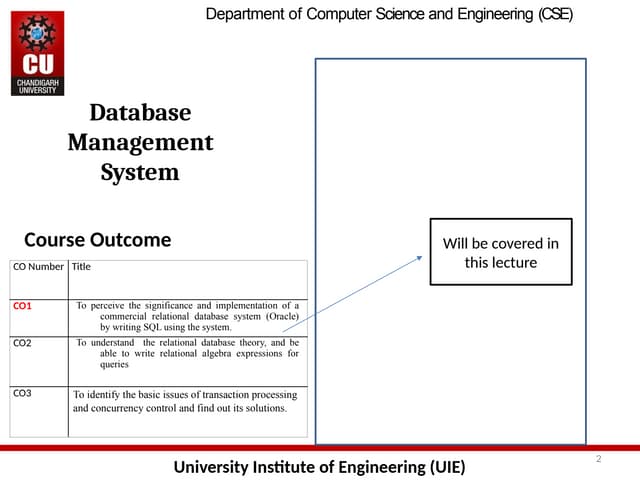 Department of Computer Science and Engineering (CSE)

CU
CHANDIGARH UNIVERSITY

Database Management System

Course Outcome

| CO Number | Title |
|---|---|
| CO1 | To perceive the significance and implementation of a commercial relational database system (Oracle) by writing SQL using the system. |
| CO2 | To understand the relational database theory, and be able to write relational algebra expressions for queries |
| CO3 | To identify the basic issues of transaction processing and concurrency control and find out its solutions. |

Will be covered in this lecture

University Institute of Engineering (UIE)

2